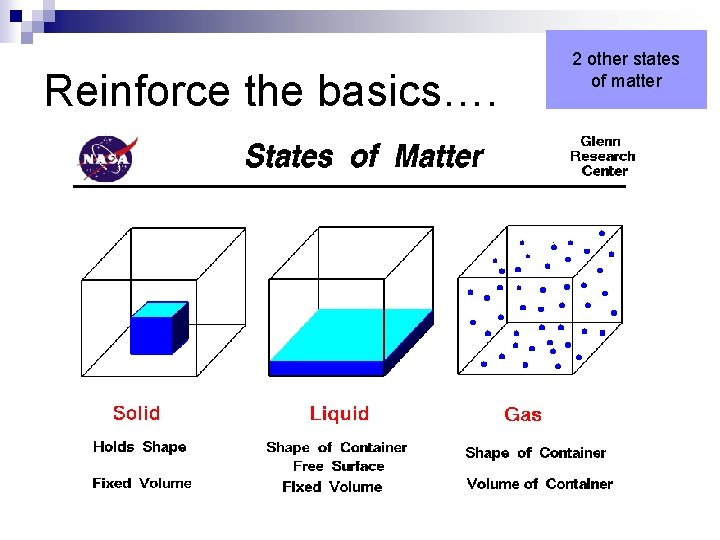 Reinforce the basics….

2 other states of matter

NASA

States of Matter

Glenn Research Center

Solid
Holds Shape
Fixed Volume

Liquid
Shape of Container
Free Surface
Fixed Volume

Gas
Shape of Container
Volume of Container